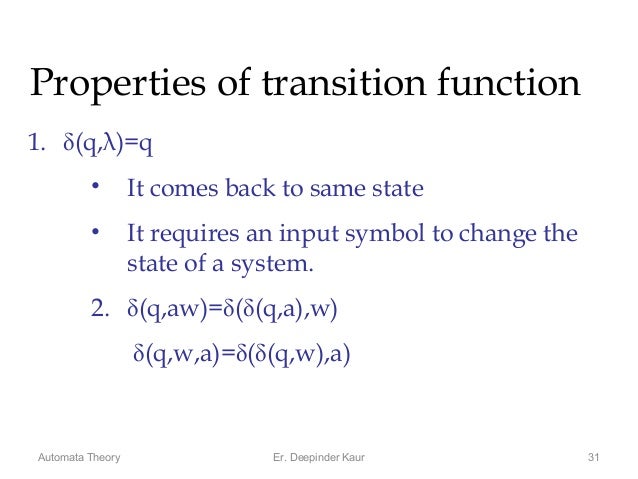 Properties of transition function

1. $\delta(q,\lambda)=q$

• It comes back to same state

• It requires an input symbol to change the state of a system.

2. $\delta(q,aw)=\delta(\delta(q,a),w)$

$\delta(q,w,a)=\delta(\delta(q,w),a)$

Automata Theory

Er. Deepinder Kaur

31